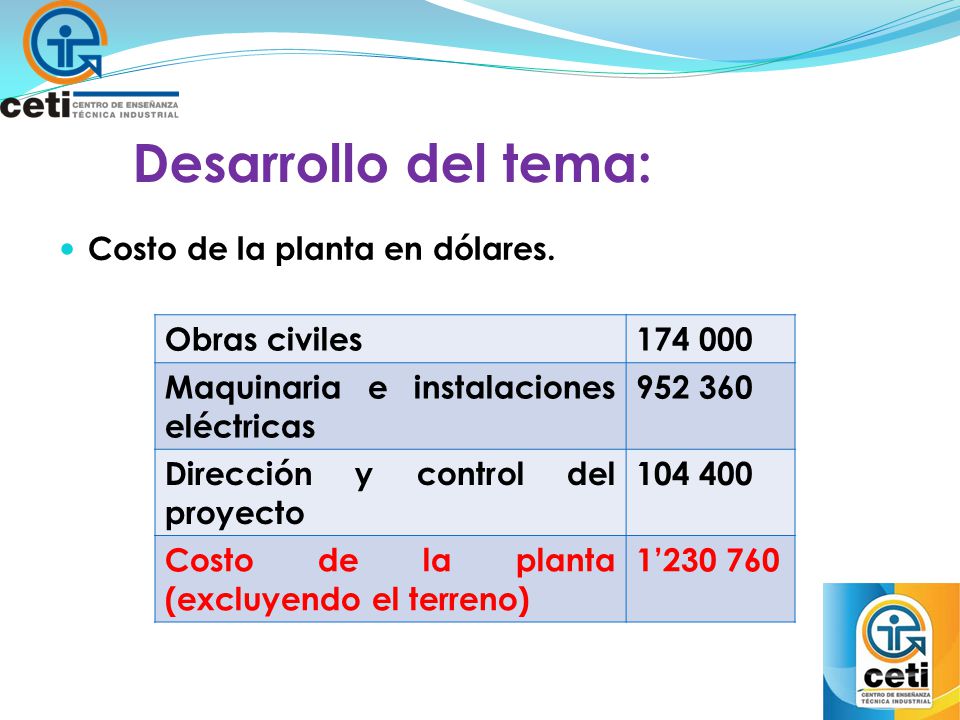 ceti CENTRO DE ENSEÑANZA TÉCNICA INDUSTRIAL

Desarrollo del tema:

Costo de la planta en dólares.

| Obras civiles | 174 000 |
|---|---|
| Maquinaria e instalaciones eléctricas | 952 360 |
| Dirección y control del proyecto | 104 400 |
| Costo de la planta (excluyendo el terreno) | 1’230 760 |

ceti CENTRO DE ENSEÑANZA TÉCNICA INDUSTRIAL